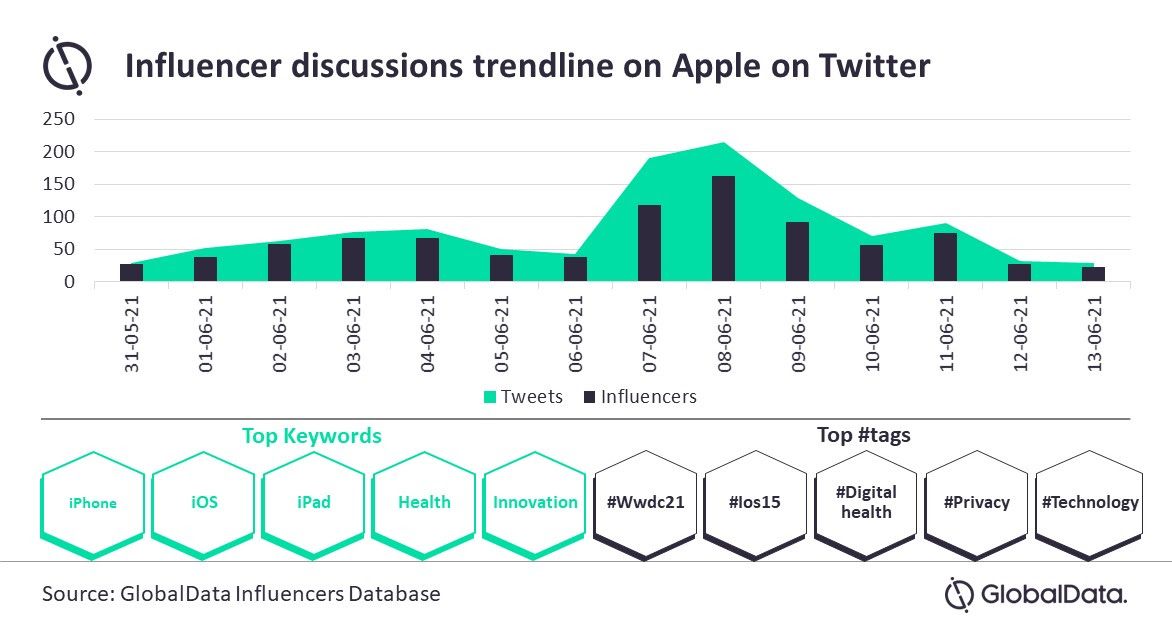 Influencer discussions trendline on Apple on Twitter

250
200
150
100
50
0

31-05-21
01-06-21
02-06-21
03-06-21
04-06-21
05-06-21
06-06-21
07-06-21
08-06-21
09-06-21
10-06-21
11-06-21
12-06-21
13-06-21

Tweets Influencers

Top Keywords

iPhone
iOS
iPad
Health
Innovation

Top #tags

#Wwdc21
#Ios15
#Digital health
#Privacy
#Technology

Source: GlobalData Influencers Database

GlobalData.